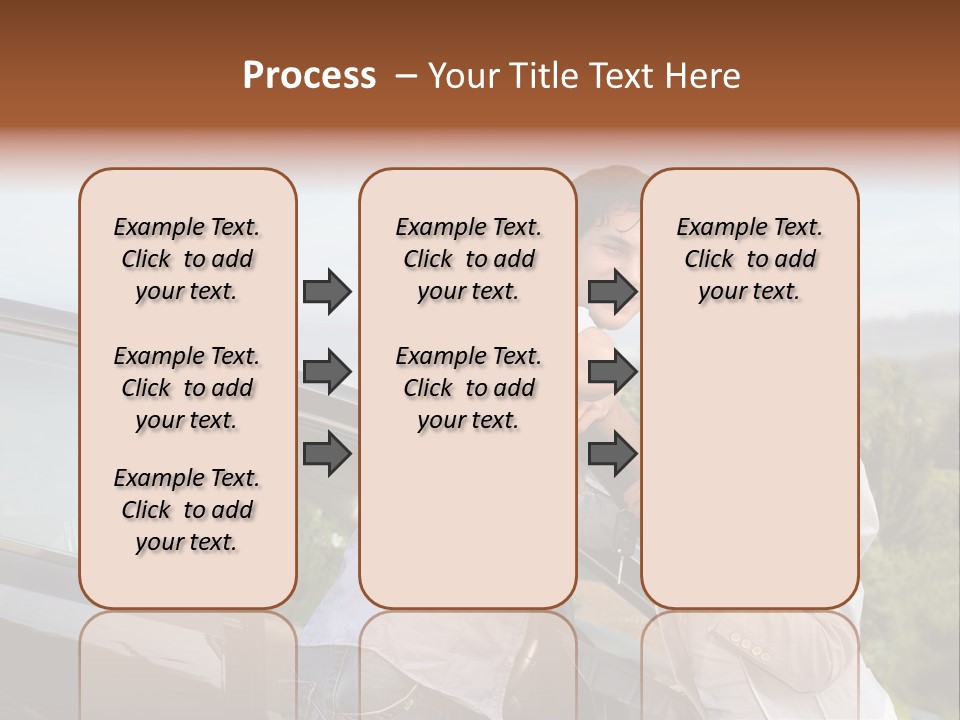 Process – Your Title Text Here

Example Text. Click to add your text.

Example Text. Click to add your text.

Example Text. Click to add your text.

Example Text. Click to add your text.

Example Text. Click to add your text.

Example Text. Click to add your text.